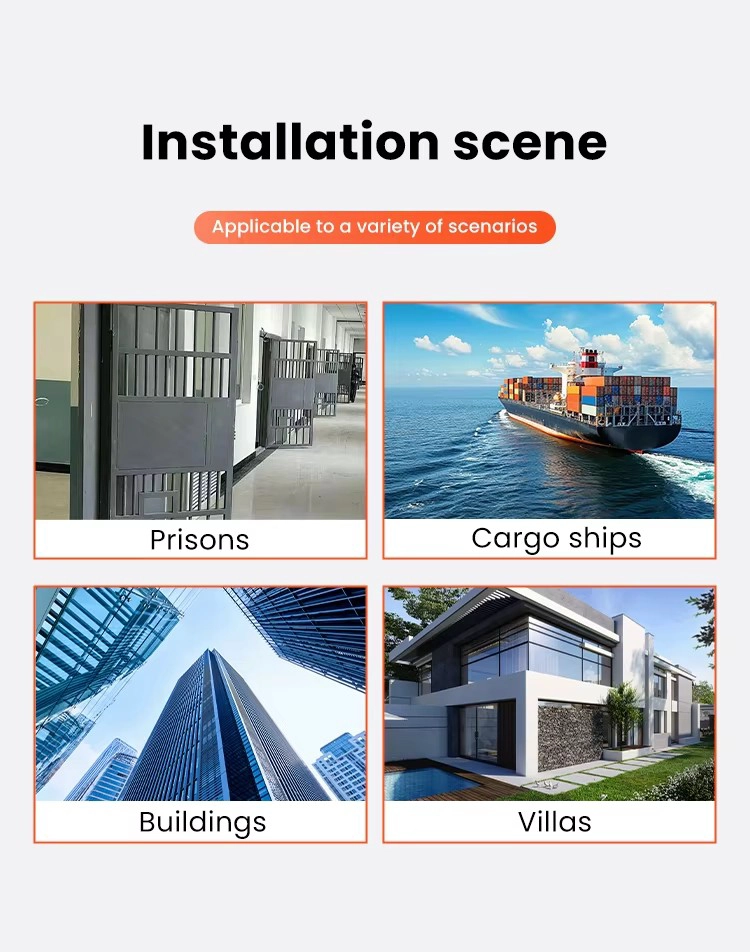 Installation scene

Applicable to a variety of scenarios

Prisons

Cargo ships

Buildings

Villas